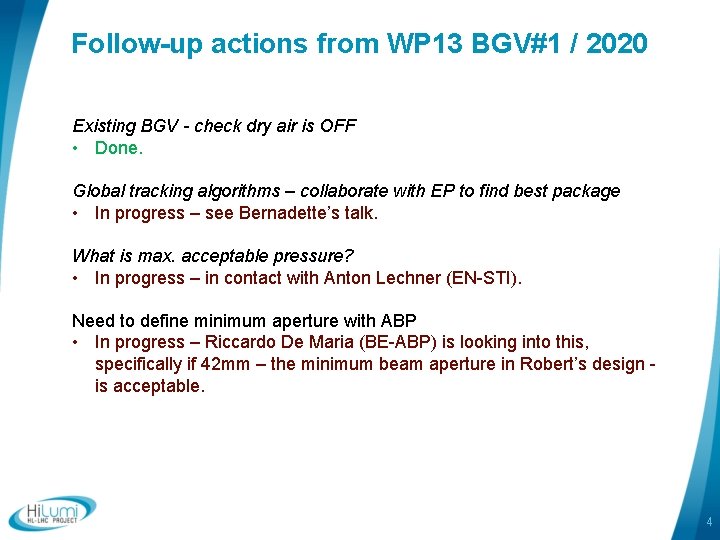 Follow-up actions from WP13 BGV#1 / 2020

Existing BGV - check dry air is OFF
• Done.

Global tracking algorithms – collaborate with EP to find best package
• In progress – see Bernadette's talk.

What is max. acceptable pressure?
• In progress – in contact with Anton Lechner (EN-STI).

Need to define minimum aperture with ABP
• In progress – Riccardo De Maria (BE-ABP) is looking into this, specifically if 42mm – the minimum beam aperture in Robert's design - is acceptable.

HiLumi HL-LHC PROJECT

4